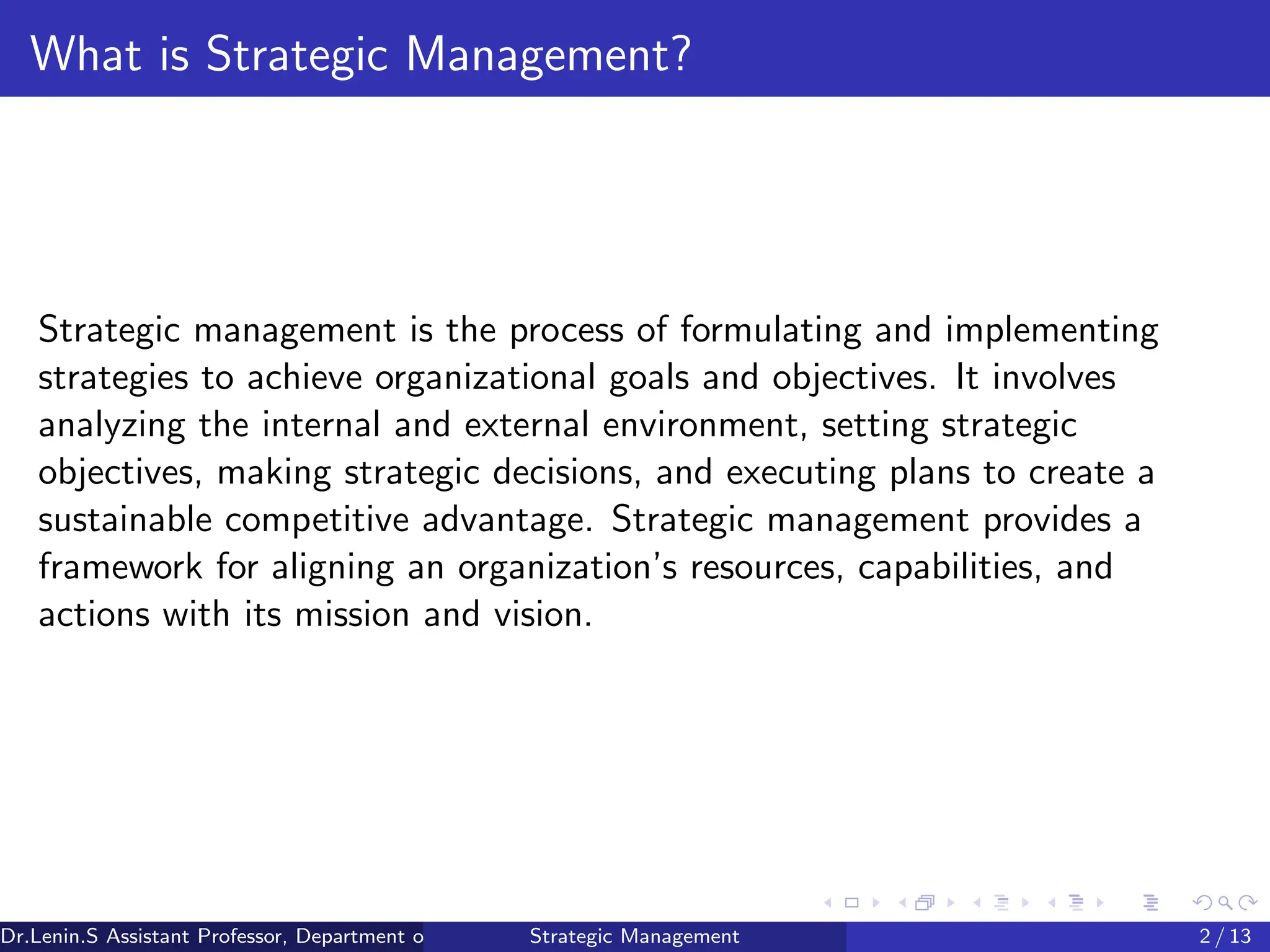 What is Strategic Management?

Strategic management is the process of formulating and implementing strategies to achieve organizational goals and objectives. It involves analyzing the internal and external environment, setting strategic objectives, making strategic decisions, and executing plans to create a sustainable competitive advantage. Strategic management provides a framework for aligning an organization's resources, capabilities, and actions with its mission and vision.

Dr.Lenin.S Assistant Professor, Department o Strategic Management 2 / 13